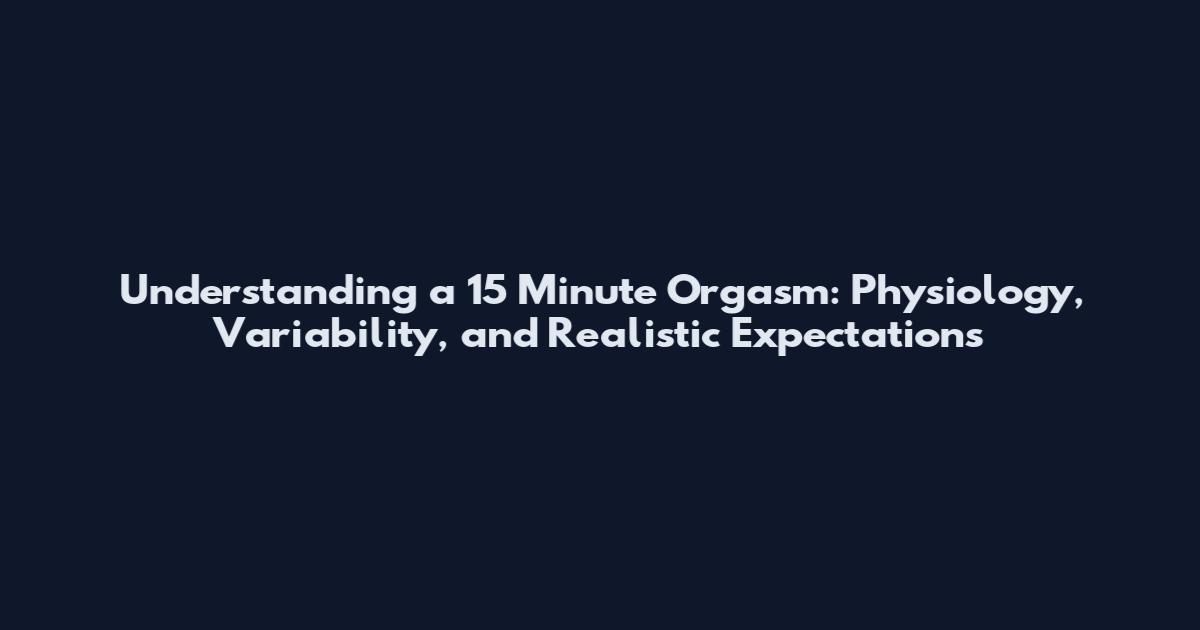 Understanding a 15 Minute Orgasm: Physiology, Variability, and Realistic Expectations